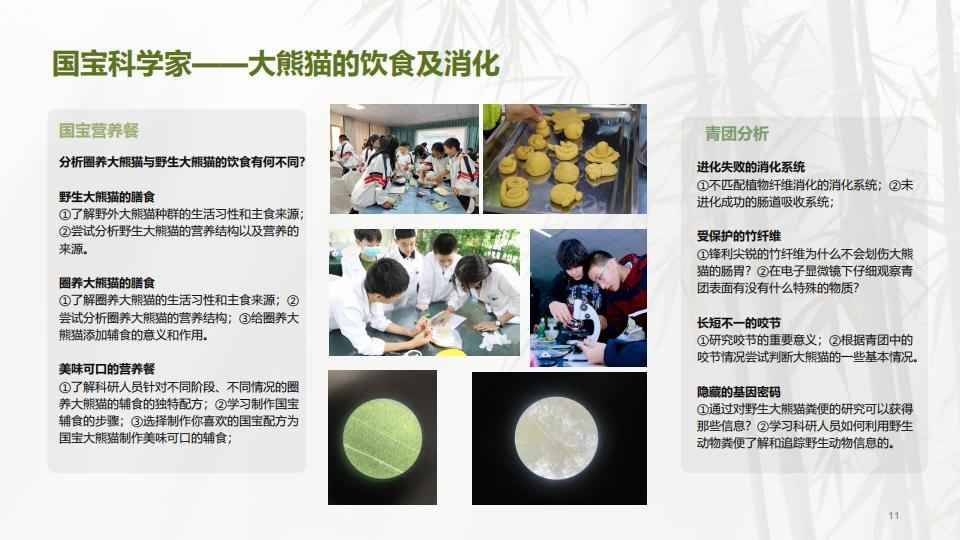 国宝科学家——大熊猫的饮食及消化

国宝营养餐

分析圈养大熊猫与野生大熊猫的饮食有何不同?

野生大熊猫的膳食
①了解野外大熊猫种群的生活习性和主食来源;②尝试分析野生大熊猫的营养结构以及营养的来源。

圈养大熊猫的膳食
①了解圈养大熊猫的生活习性和主食来源;②尝试分析圈养大熊猫的营养结构;③给圈养大熊猫添加辅食的意义和作用。

美味可口的营养餐
①了解科研人员针对不同阶段、不同情况的圈养大熊猫的辅食的独特配方;②学习制作国宝辅食的步骤;③选择制作你喜欢的国宝配方为国宝大熊猫制作美味可口的辅食;

青团分析

进化失败的消化系统
①不匹配植物纤维消化的消化系统;②未进化成功的肠道吸收系统;

受保护的竹纤维
①锋利尖锐的竹纤维为什么不会划伤大熊猫的肠胃?②在电子显微镜下仔细观察青团表面有没有什么特殊的物质?

长短不一的咬节
①研究咬节的重要意义;②根据青团中的咬节情况尝试判断大熊猫的一些基本情况。

隐藏的基因密码
①通过对野生大熊猫粪便的研究可以获得那些信息?②学习科研人员如何利用野生动物粪便了解和追踪野生动物信息的。

11